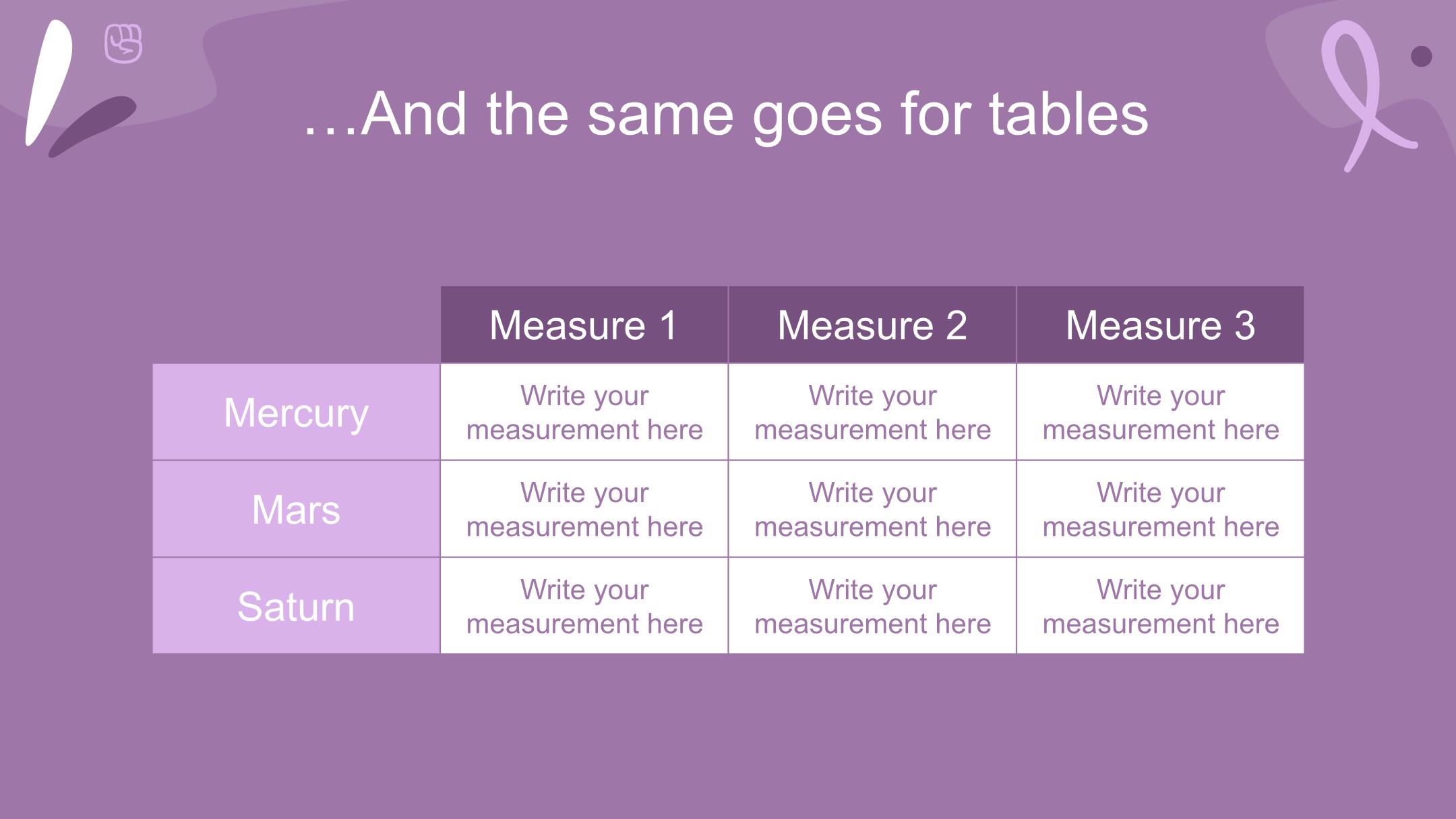 …And the same goes for tables

| | Measure 1 | Measure 2 | Measure 3 |
|---|---|---|---|
| Mercury | Write your measurement here | Write your measurement here | Write your measurement here |
| Mars | Write your measurement here | Write your measurement here | Write your measurement here |
| Saturn | Write your measurement here | Write your measurement here | Write your measurement here |